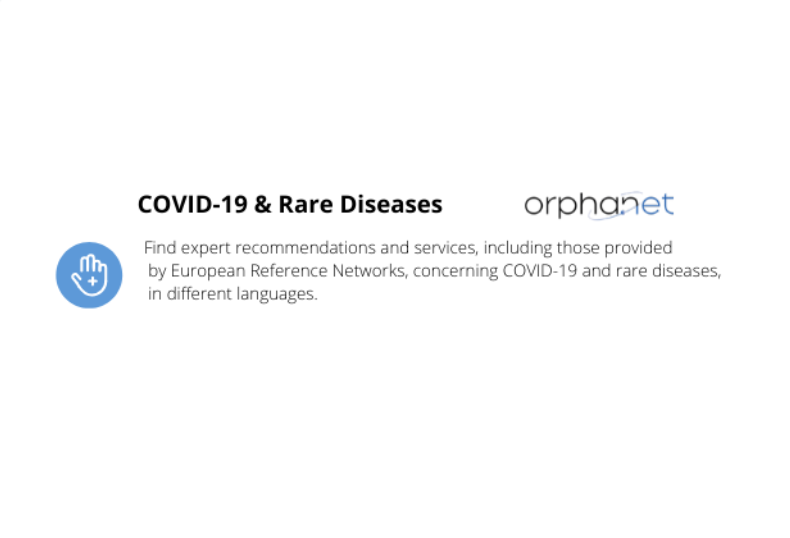 COVID-19 & Rare Diseases

orphanet

Find expert recommendations and services, including those provided by European Reference Networks, concerning COVID-19 and rare diseases, in different languages.